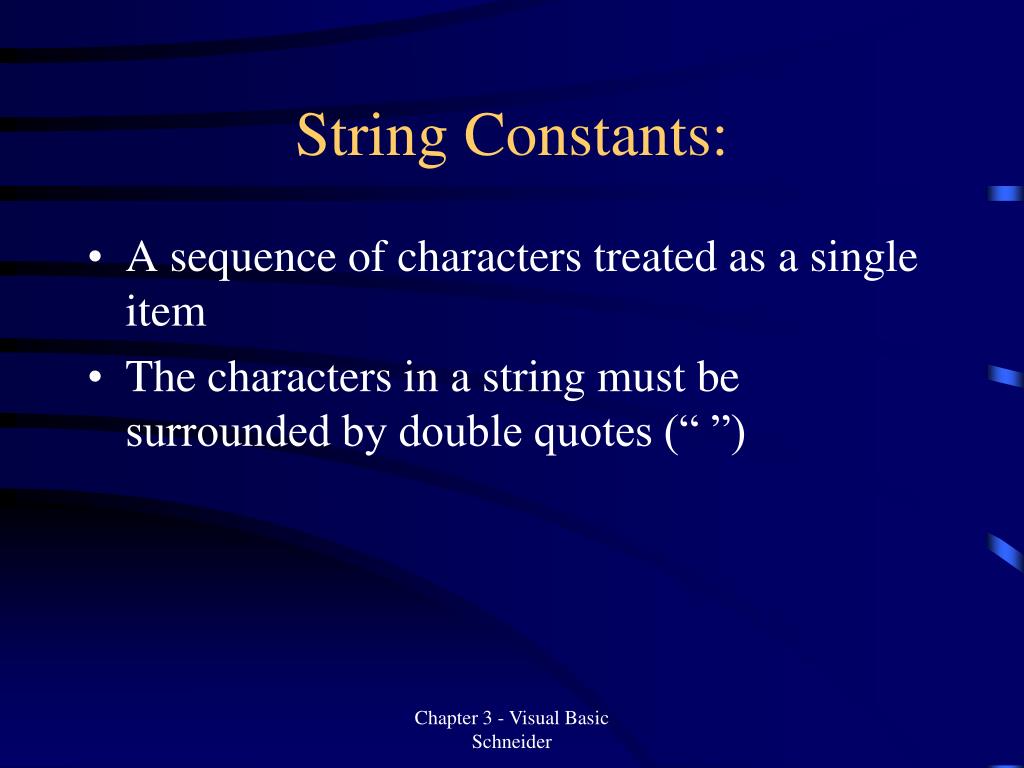 String Constants:

• A sequence of characters treated as a single item
• The characters in a string must be surrounded by double quotes (“ ”)

Chapter 3 - Visual Basic Schneider